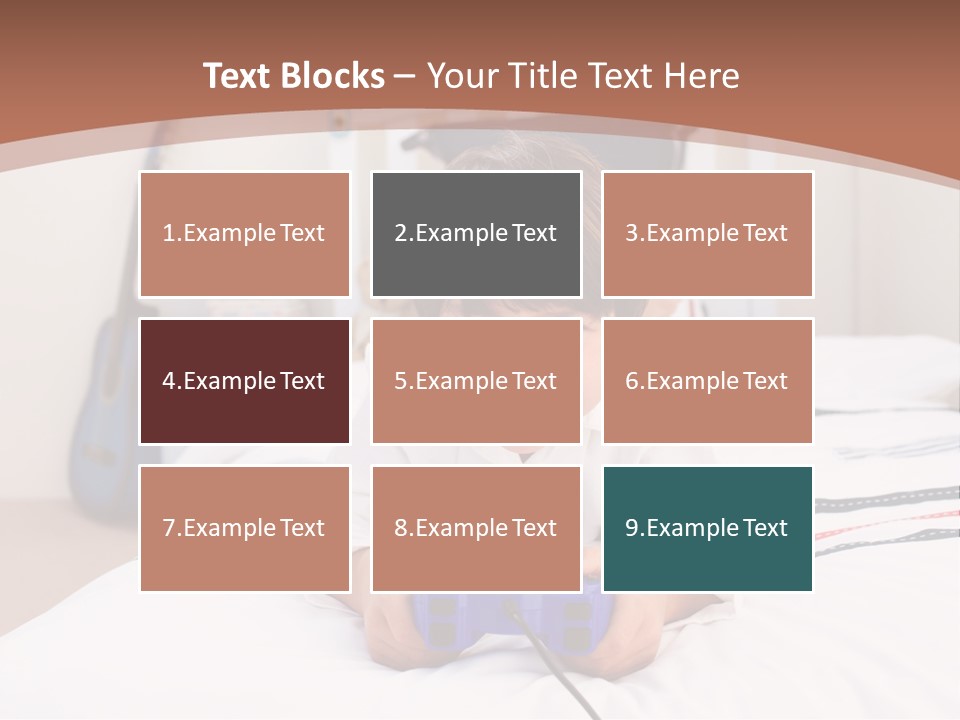 Text Blocks – Your Title Text Here

1.Example Text

2.Example Text

3.Example Text

4.Example Text

5.Example Text

6.Example Text

7.Example Text

8.Example Text

9.Example Text